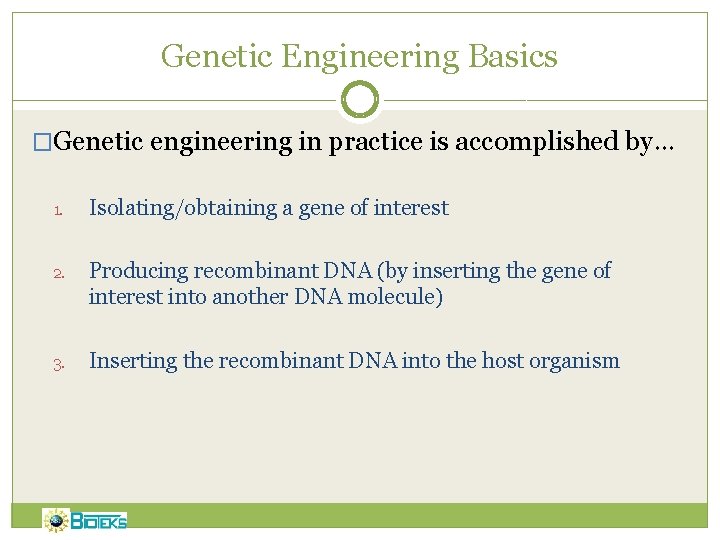 Genetic Engineering Basics

□Genetic engineering in practice is accomplished by…

1. Isolating/obtaining a gene of interest

2. Producing recombinant DNA (by inserting the gene of interest into another DNA molecule)

3. Inserting the recombinant DNA into the host organism

BIOTEKS